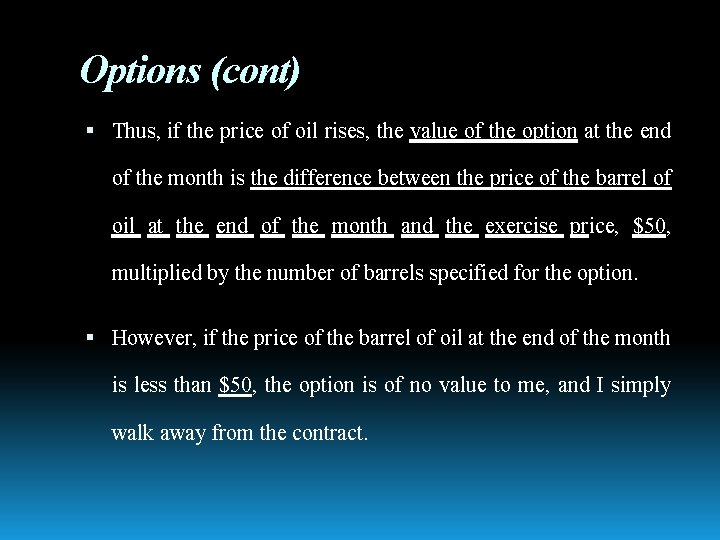 Options (cont)

▪ Thus, if the price of oil rises, the value of the option at the end of the month is the difference between the price of the barrel of oil at the end of the month and the exercise price, \$50, multiplied by the number of barrels specified for the option.

▪ However, if the price of the barrel of oil at the end of the month is less than \$50, the option is of no value to me, and I simply walk away from the contract.